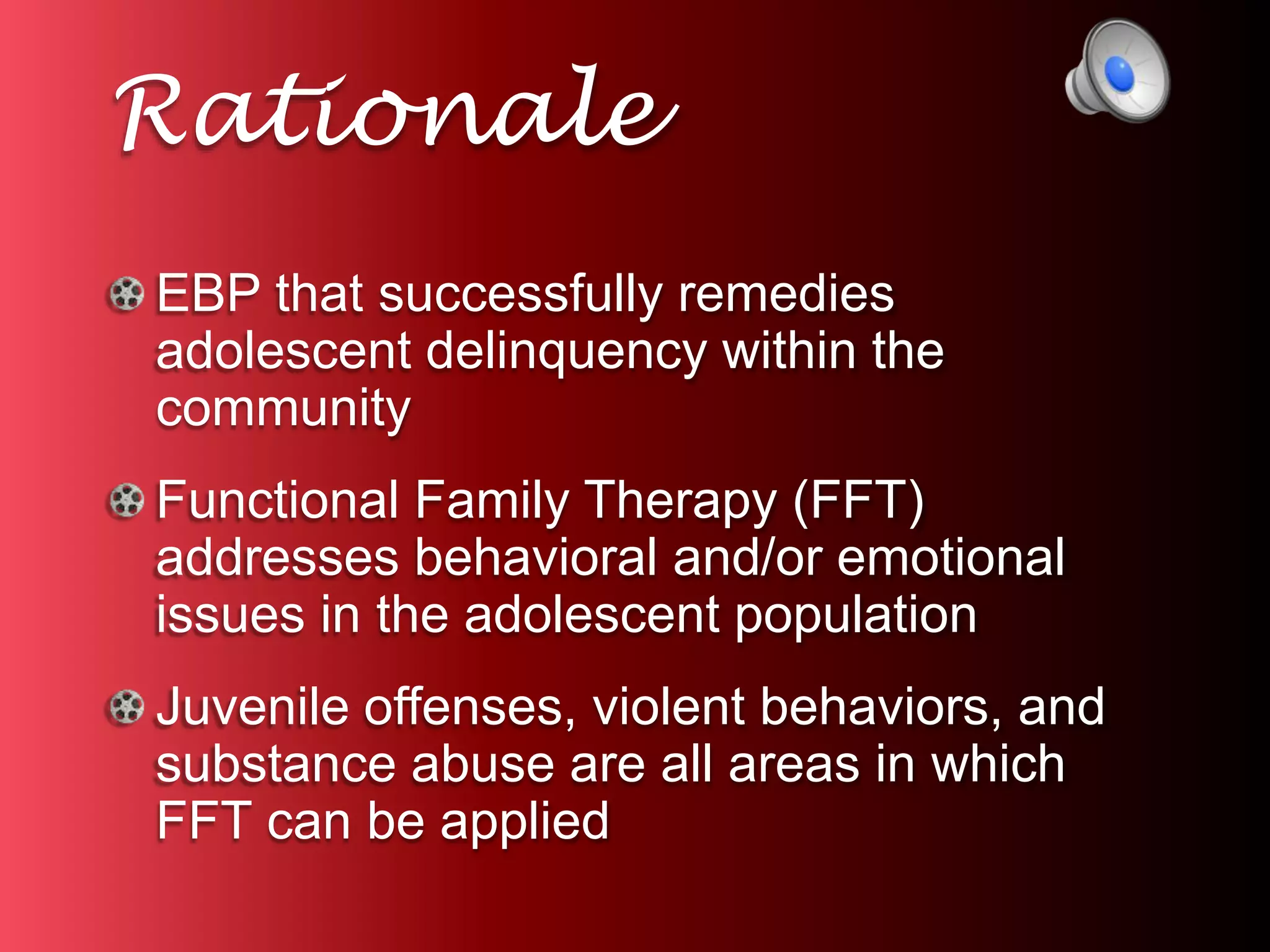 Rationale

EBP that successfully remedies adolescent delinquency within the community

Functional Family Therapy (FFT) addresses behavioral and/or emotional issues in the adolescent population

Juvenile offenses, violent behaviors, and substance abuse are all areas in which FFT can be applied